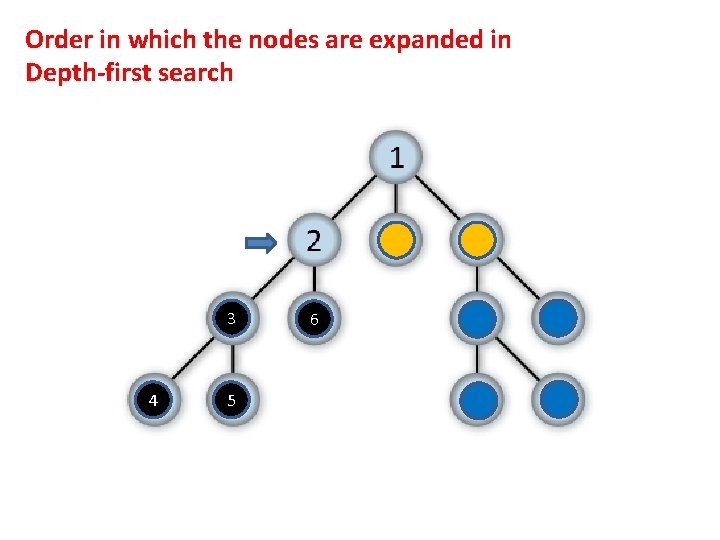 Order in which the nodes are expanded in Depth-first search

1
2
3
6
4
5